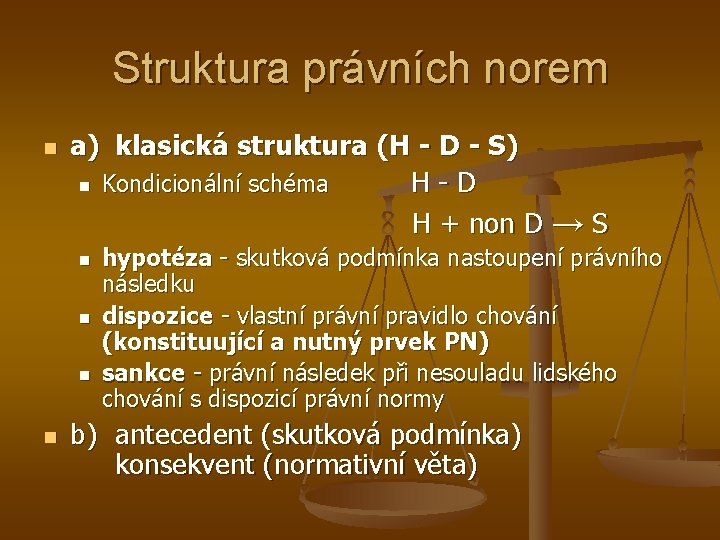 Struktura právních norem

a) klasická struktura (H - D - S)

Kondicionální schéma H - D

H + non D → S

hypotéza - skutková podmínka nastoupení právního následku

dispozice - vlastní právní pravidlo chování (konstituující a nutný prvek PN)

sankce - právní následek při nesouladu lidského chování s dispozicí právní normy

b) antecedent (skutková podmínka) konsekvent (normativní věta)